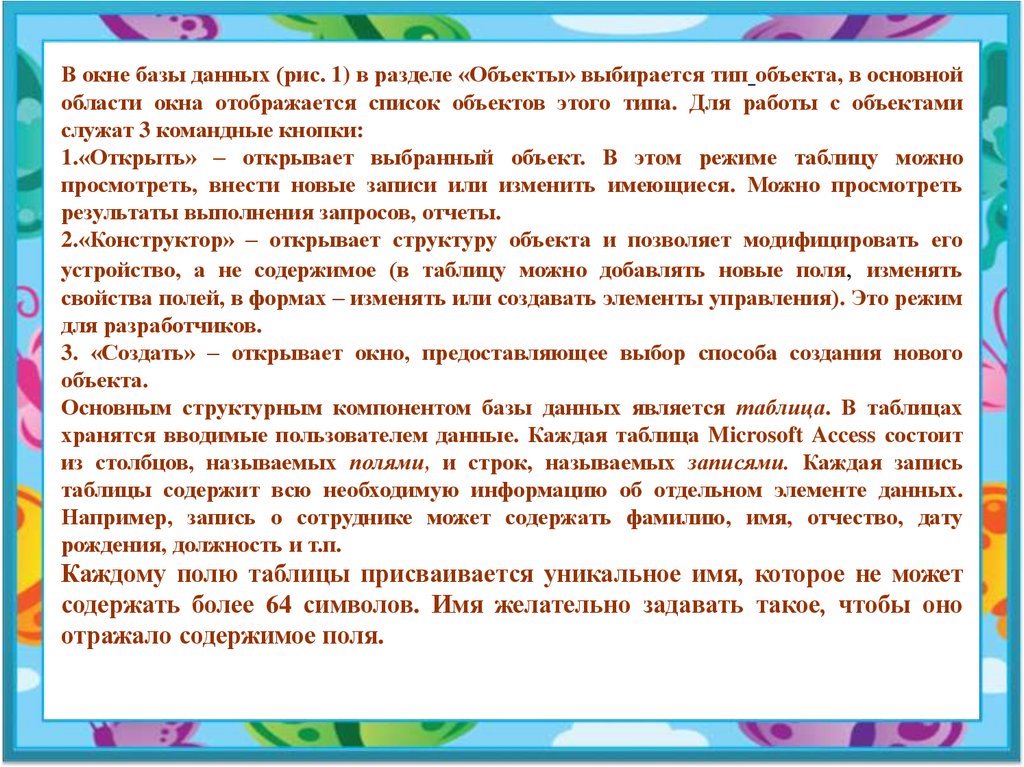 В окне базы данных (рис. 1) в разделе «Объекты» выбирается тип объекта, в основной области окна отображается список объектов этого типа. Для работы с объектами служат 3 командные кнопки:

1.«Открыть» – открывает выбранный объект. В этом режиме таблицу можно просмотреть, внести новые записи или изменить имеющиеся. Можно просмотреть результаты выполнения запросов, отчеты.

2.«Конструктор» – открывает структуру объекта и позволяет модифицировать его устройство, а не содержимое (в таблицу можно добавлять новые поля, изменять свойства полей, в формах – изменять или создавать элементы управления). Это режим для разработчиков.

3. «Создать» – открывает окно, предоставляющее выбор способа создания нового объекта.

Основным структурным компонентом базы данных является таблица. В таблицах хранятся вводимые пользователем данные. Каждая таблица Microsoft Access состоит из столбцов, называемых полями, и строк, называемых записями. Каждая запись таблицы содержит всю необходимую информацию об отдельном элементе данных. Например, запись о сотруднике может содержать фамилию, имя, отчество, дату рождения, должность и т.п.

Каждому полю таблицы присваивается уникальное имя, которое не может содержать более 64 символов. Имя желательно задавать такое, чтобы оно отражало содержимое поля.